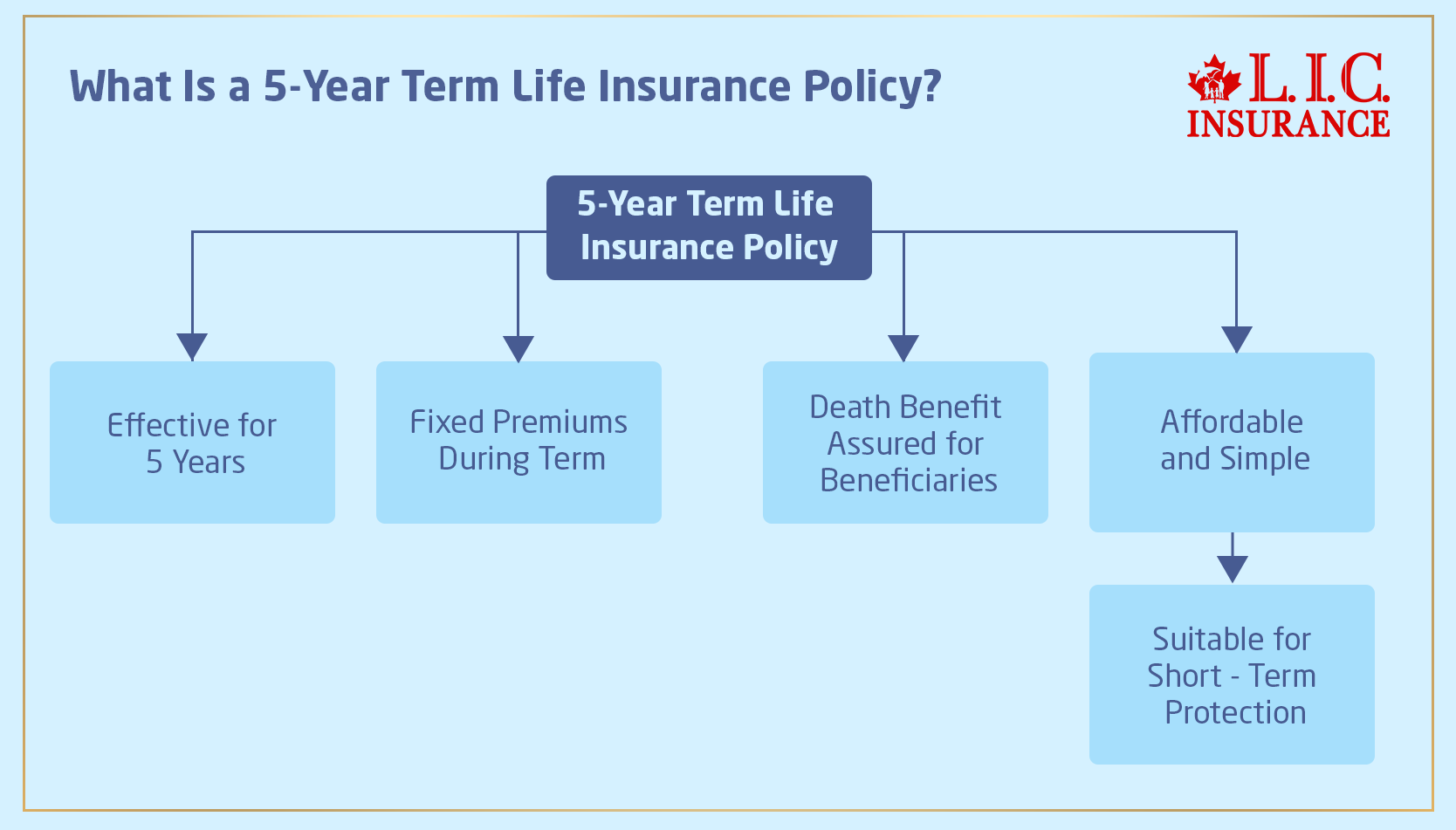 What Is a 5-Year Term Life Insurance Policy?

L.I.C. INSURANCE

5-Year Term Life Insurance Policy

Effective for 5 Years

Fixed Premiums During Term

Death Benefit Assured for Beneficiaries

Affordable and Simple

Suitable for Short - Term Protection